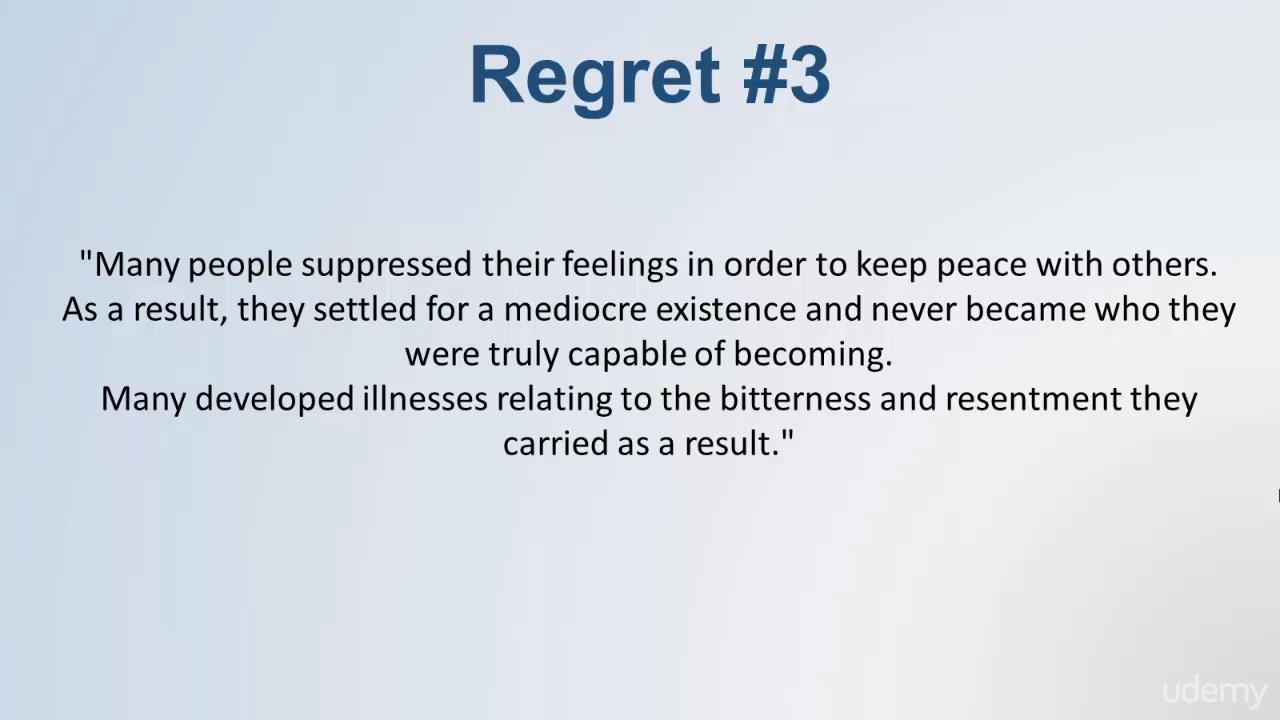 Regret #3

"Many people suppressed their feelings in order to keep peace with others. As a result, they settled for a mediocre existence and never became who they were truly capable of becoming.
Many developed illnesses relating to the bitterness and resentment they carried as a result."

udemy